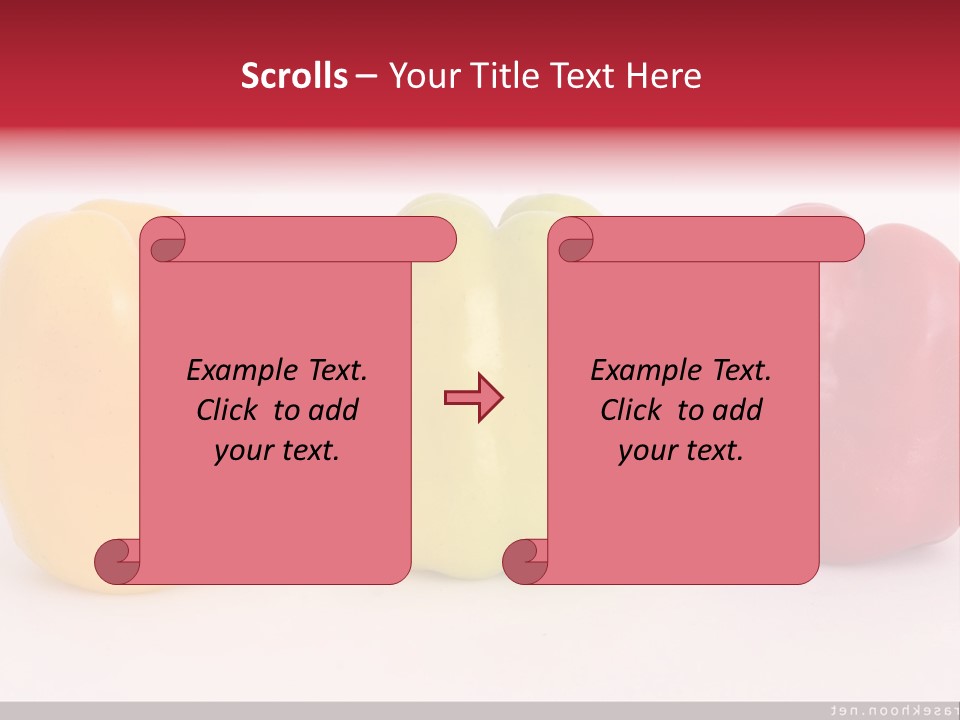 Scrolls – Your Title Text Here

Example Text. Click to add your text.

Example Text. Click to add your text.

rasekhoon.net